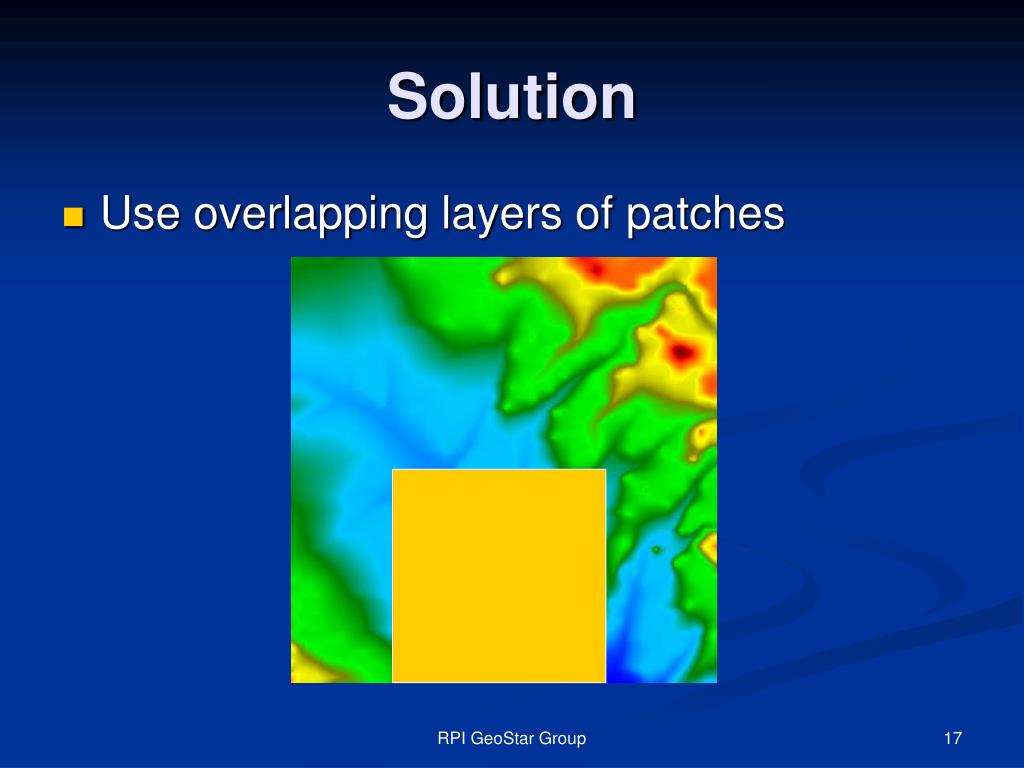 Solution

Use overlapping layers of patches

RPI GeoStar Group

17